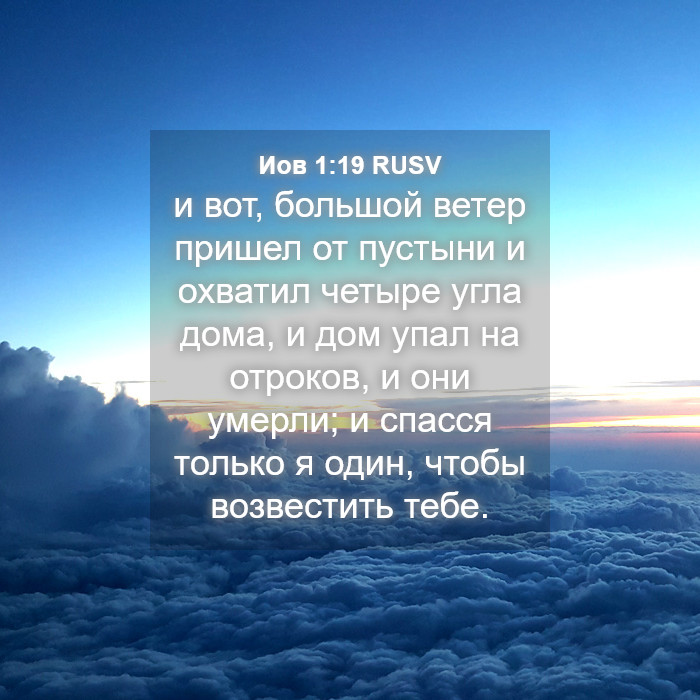 Иов 1:19 RUSV

и вот, большой ветер пришел от пустыни и охватил четыре угла дома, и дом упал на отроков, и они умерли; и спасся только я один, чтобы возвестить тебе.